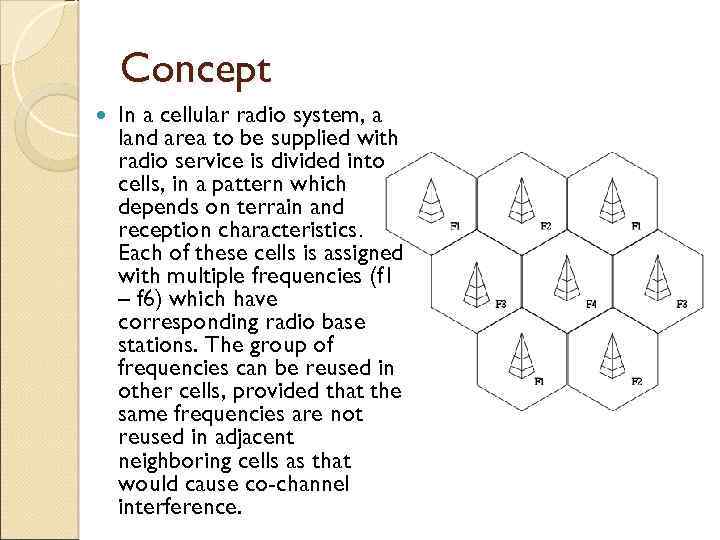 Concept

In a cellular radio system, a land area to be supplied with radio service is divided into cells, in a pattern which depends on terrain and reception characteristics. Each of these cells is assigned with multiple frequencies (f1 – f6) which have corresponding radio base stations. The group of frequencies can be reused in other cells, provided that the same frequencies are not reused in adjacent neighboring cells as that would cause co-channel interference.

F1
F2
F1
F3
F4
F3
F1
F2